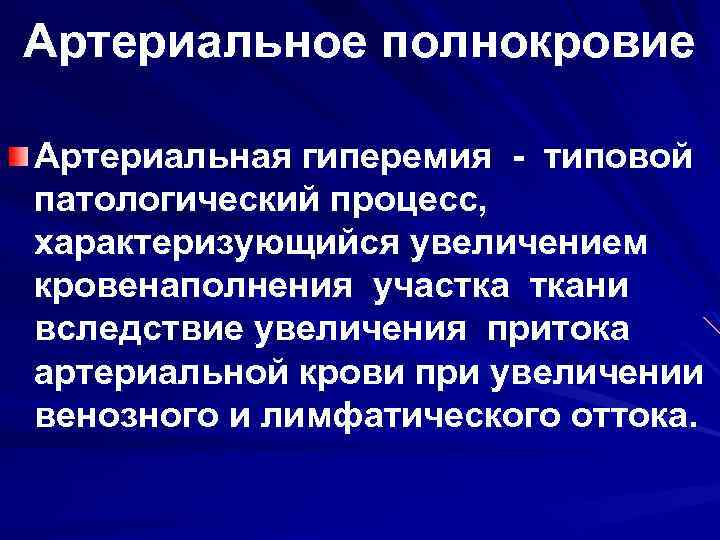 Артериальное полнокровие

Артериальная гиперемия - типовой патологический процесс, характеризующийся увеличением кровенаполнения участка ткани вследствие увеличения притока артериальной крови при увеличении венозного и лимфатического оттока.